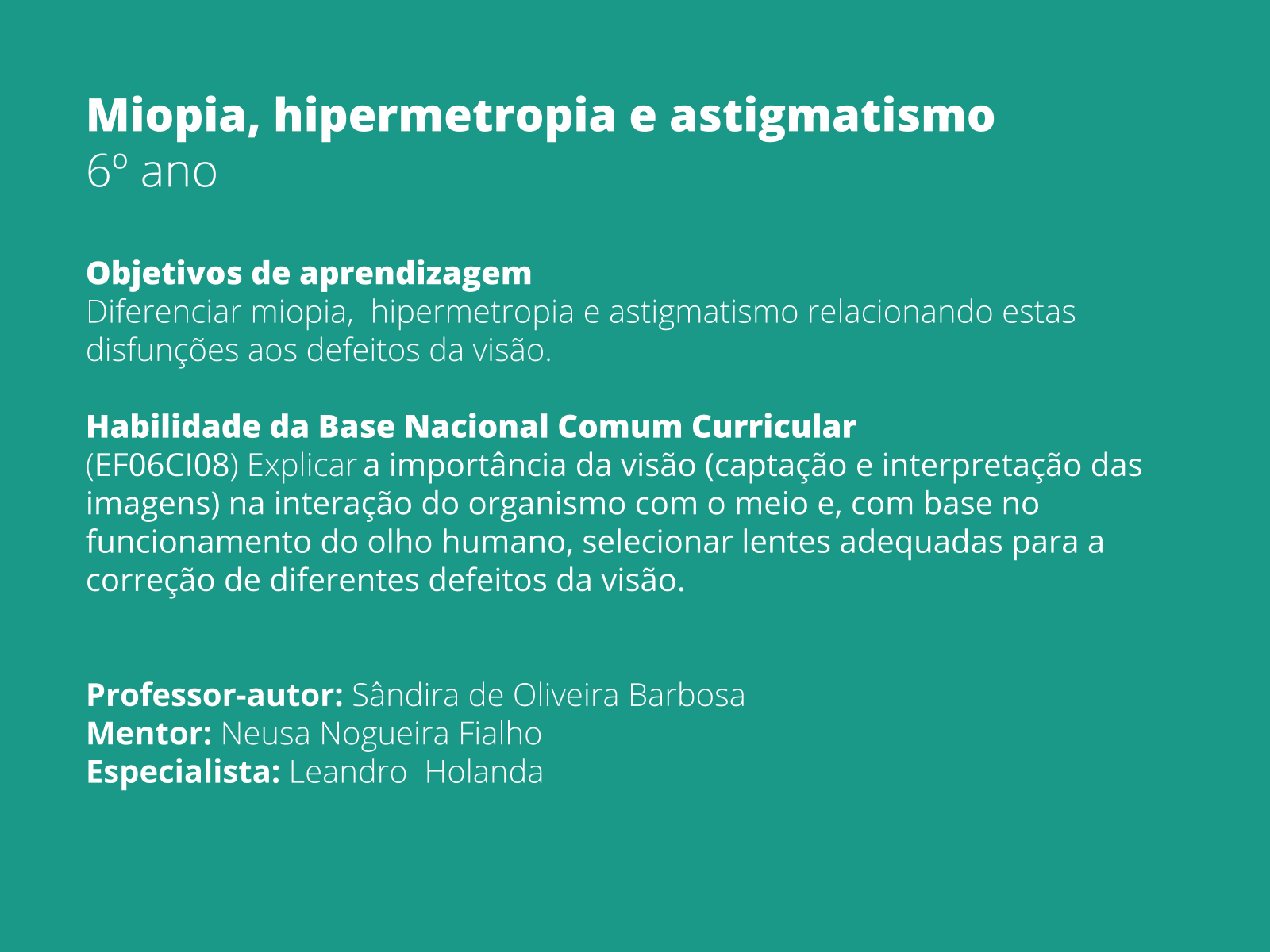 Miopia, hipermetropia e astigmatismo
6º ano

Objetivos de aprendizagem
Diferenciar miopia, hipermetropia e astigmatismo relacionando estas disfunções aos defeitos da visão.

Habilidade da Base Nacional Comum Curricular
(EF06CI08) Explicar a importância da visão (captação e interpretação das imagens) na interação do organismo com o meio e, com base no funcionamento do olho humano, selecionar lentes adequadas para a correção de diferentes defeitos da visão.

Professor-autor: Sândira de Oliveira Barbosa
Mentor: Neusa Nogueira Fialho
Especialista: Leandro Holanda